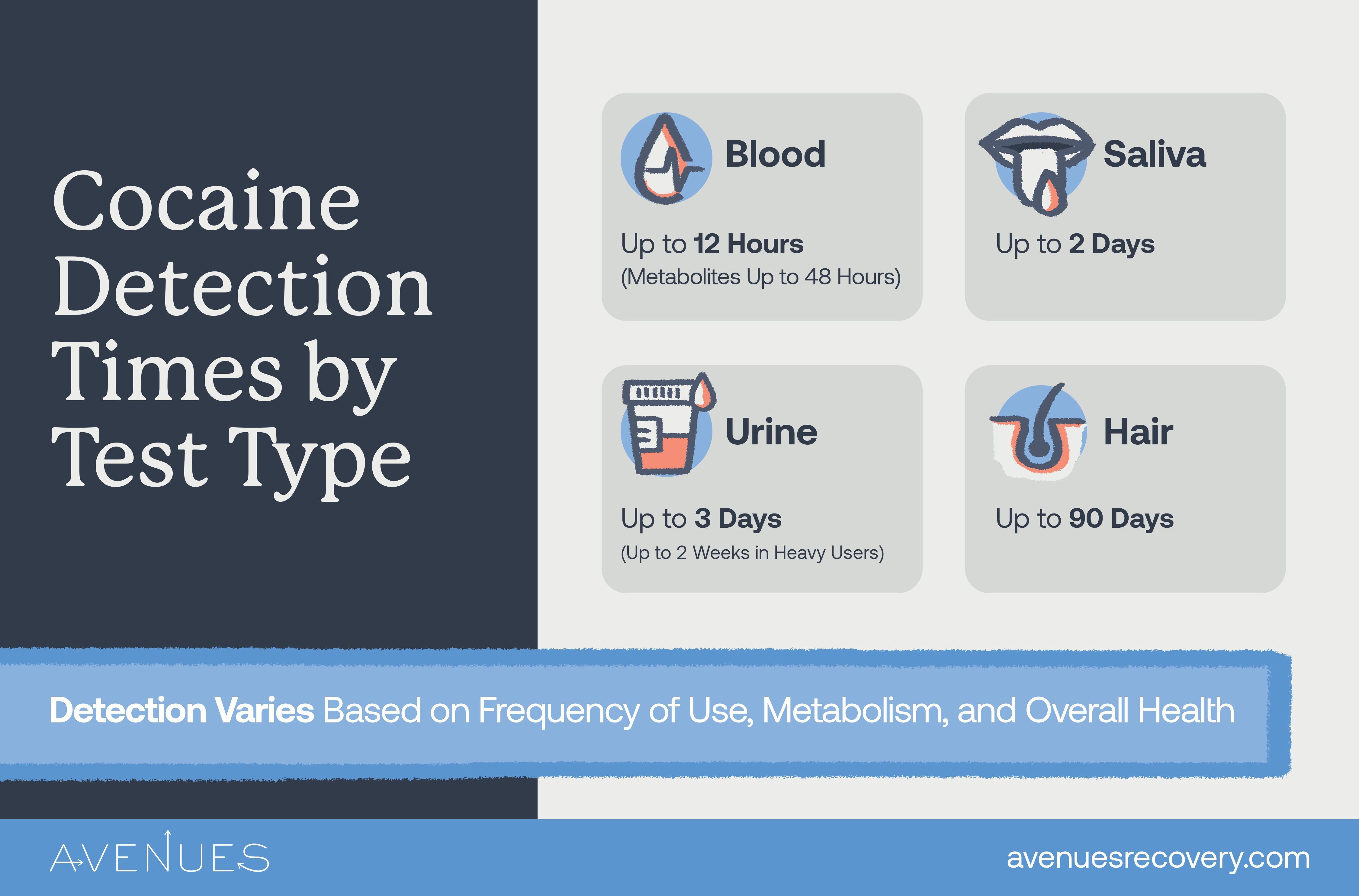 Cocaine Detection Times by Test Type

Blood

Up to 12 Hours
(Metabolites Up to 48 Hours)

Saliva

Up to 2 Days

Urine

Up to 3 Days
(Up to 2 Weeks in Heavy Users)

Hair

Up to 90 Days

Detection Varies Based on Frequency of Use, Metabolism, and Overall Health

AVENUES

avenuesrecovery.com